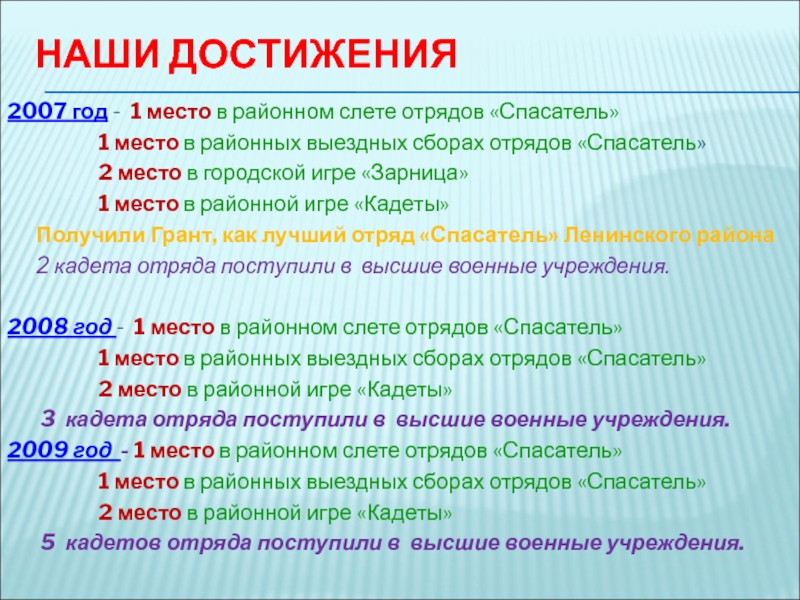 НАШИ ДОСТИЖЕНИЯ

2007 год - 1 место в районном слете отрядов «Спасатель»
1 место в районных выездных сборах отрядов «Спасатель»
2 место в городской игре «Зарница»
1 место в районной игре «Кадеты»
Получили Грант, как лучший отряд «Спасатель» Ленинского района
2 кадета отряда поступили в высшие военные учреждения.

2008 год - 1 место в районном слете отрядов «Спасатель»
1 место в районных выездных сборах отрядов «Спасатель»
2 место в районной игре «Кадеты»
3 кадета отряда поступили в высшие военные учреждения.
2009 год - 1 место в районном слете отрядов «Спасатель»
1 место в районных выездных сборах отрядов «Спасатель»
2 место в районной игре «Кадеты»
5 кадетов отряда поступили в высшие военные учреждения.